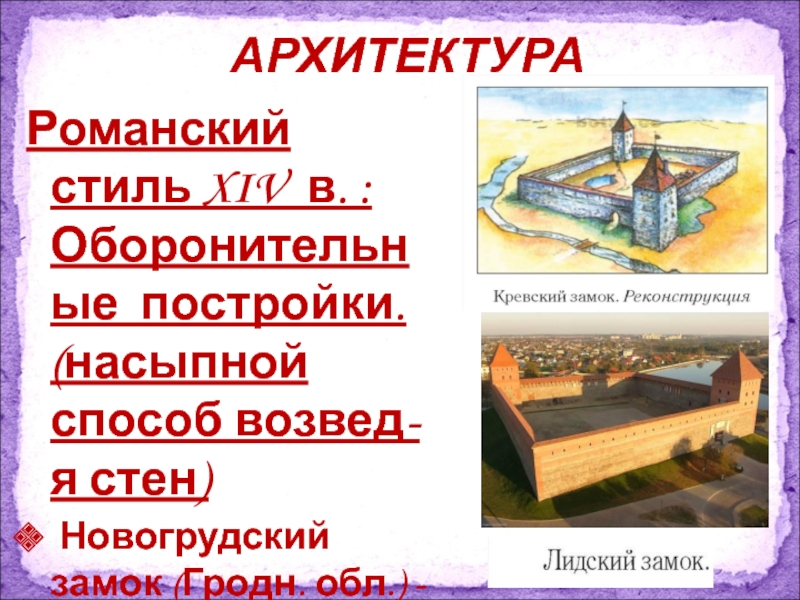 АРХИТЕКТУРА

Романский стиль XIV в. : Оборонительные постройки. (насыпной способ возвед-я стен)

Новогрудский замок (Гродн. обл.) -

Кревский замок. Реконструкция

Лидский замок.